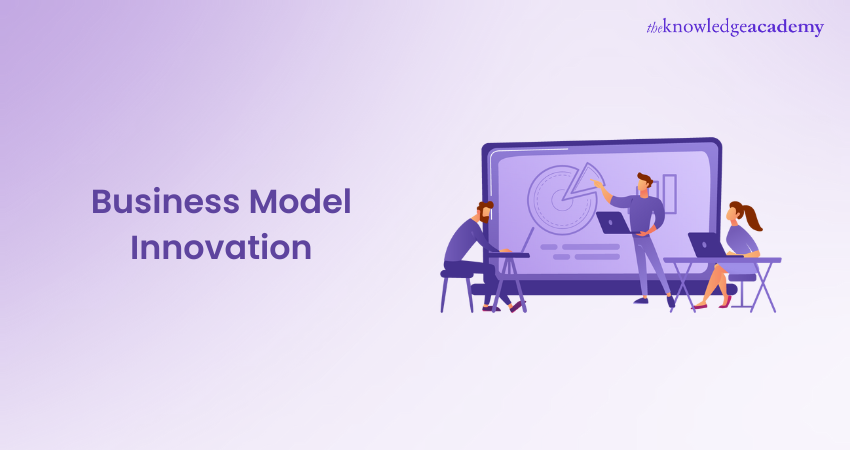 theknowledgeacademy

Business Model Innovation